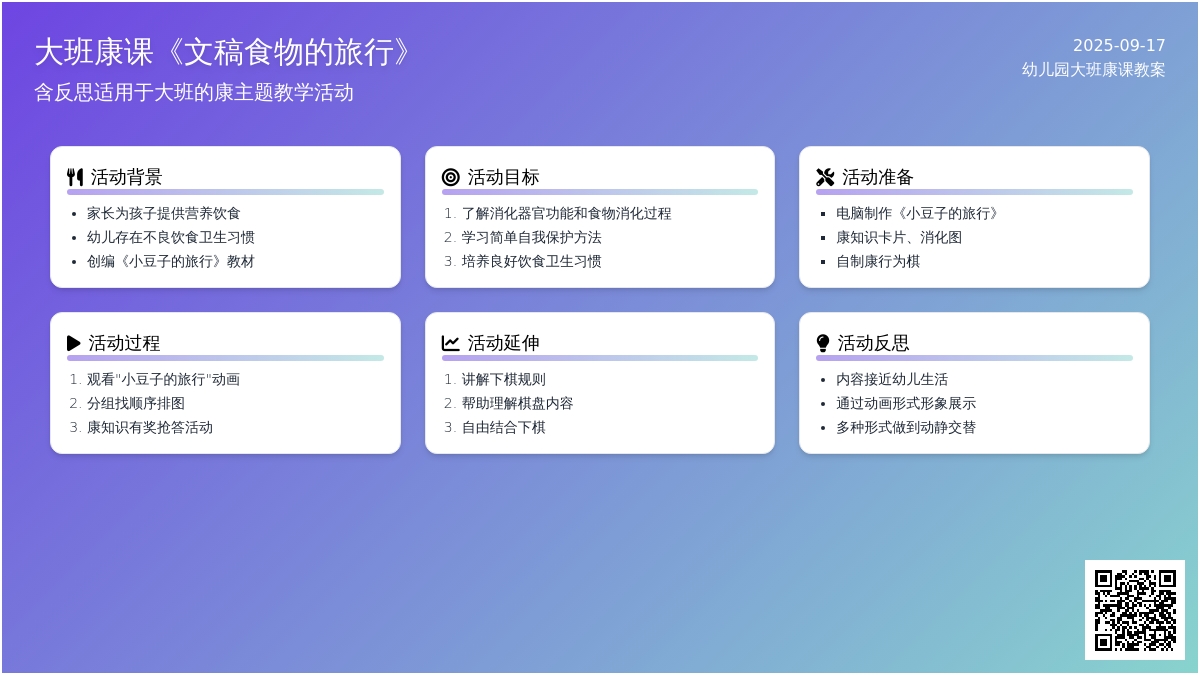 大班康课《文稿食物的旅行》
含反思适用于大班的康主题教学活动

2025-09-17
幼儿园大班康课教案

活动背景
- 家长为孩子提供营养饮食
- 幼儿存在不良饮食卫生习惯
- 创编《小豆子的旅行》教材

活动目标
1. 了解消化器官功能和食物消化过程
2. 学习简单自我保护方法
3. 培养良好饮食卫生习惯

活动准备
- 电脑制作《小豆子的旅行》
- 康知识卡片、消化图
- 自制康行为棋

活动过程
1. 观看"小豆子的旅行"动画
2. 分组找顺序排图
3. 康知识有奖抢答活动

活动延伸
1. 讲解下棋规则
2. 帮助理解棋盘内容
3. 自由结合下棋

活动反思
- 内容接近幼儿生活
- 通过动画形式形象展示
- 多种形式做到动静交替